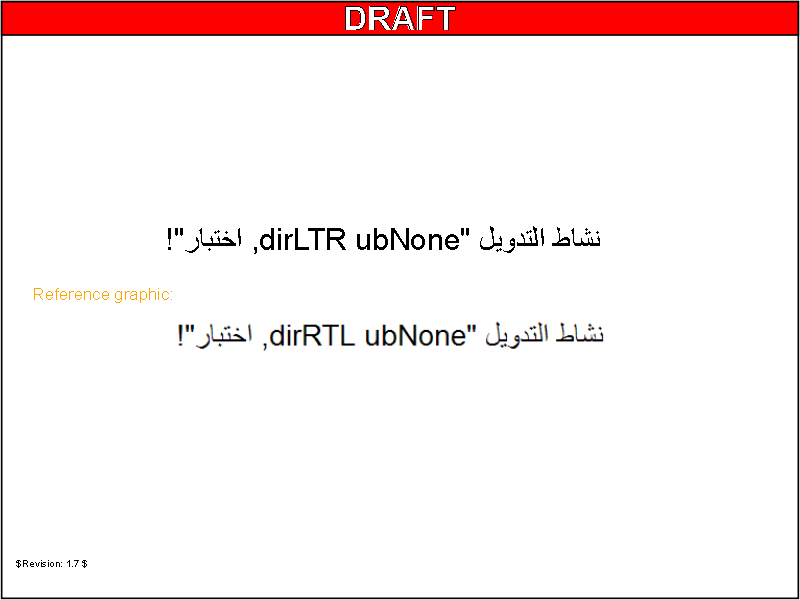 DRAFT

نشاط التدويل "dirLTR ubNone, اختبار"!

Reference graphic:

نشاط التدويل "dirRTL ubNone, اختبار"!

$Revision: 1.7 $